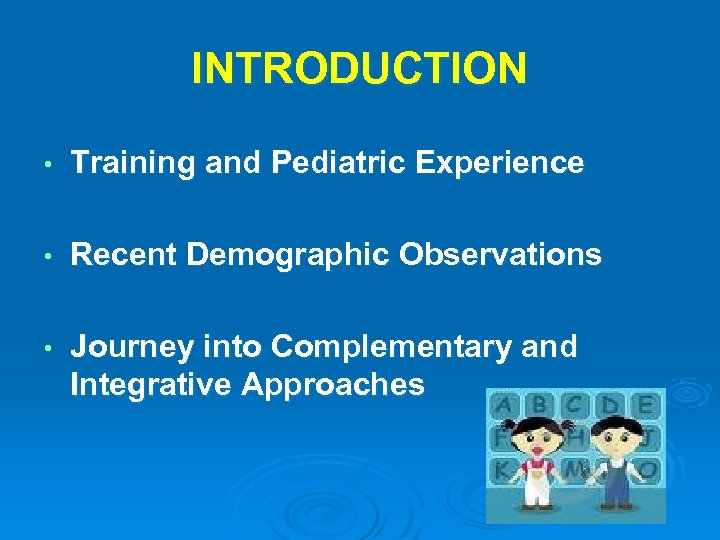 INTRODUCTION

• Training and Pediatric Experience

• Recent Demographic Observations

• Journey into Complementary and Integrative Approaches

A B C D E
F H J
K M O